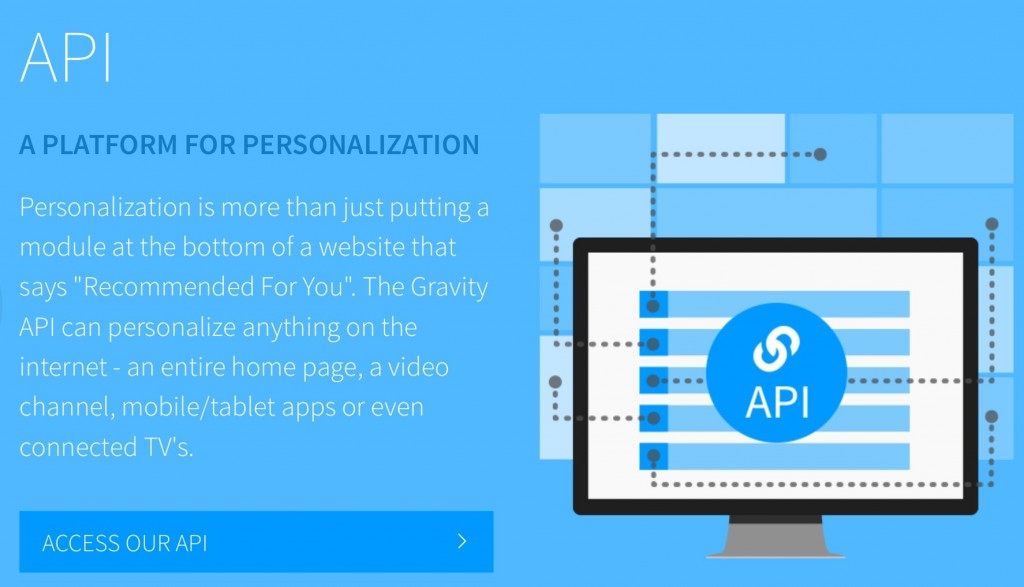 API

A PLATFORM FOR PERSONALIZATION

Personalization is more than just putting a module at the bottom of a website that says "Recommended For You". The Gravity API can personalize anything on the internet - an entire home page, a video channel, mobile/tablet apps or even connected TV's.

ACCESS OUR API >

API